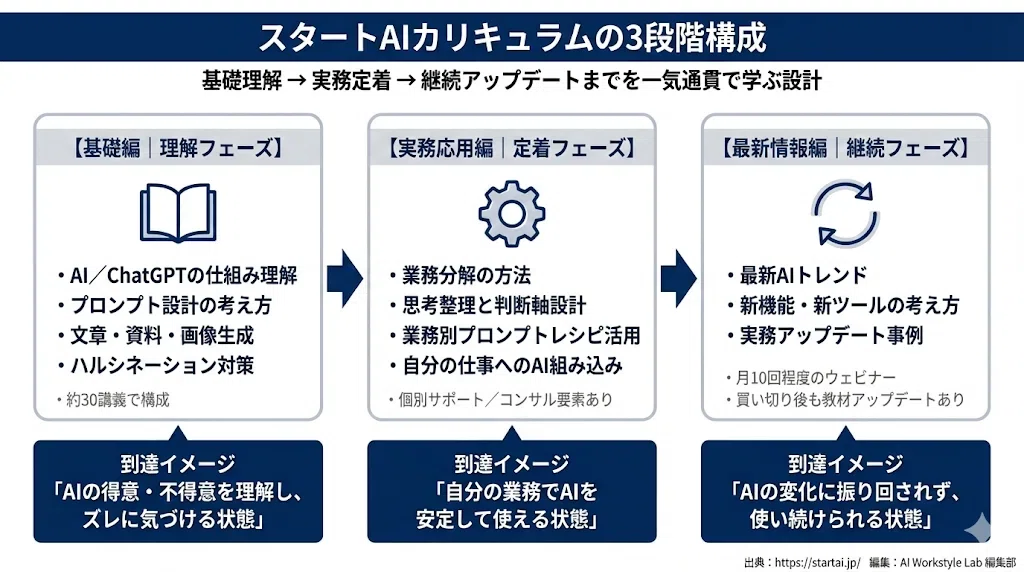 スタートAIカリキュラムの3段階構成

基礎理解 → 実務定着 → 継続アップデートまでを一気通貫で学ぶ設計

【基礎編｜理解フェーズ】

・AI／ChatGPTの仕組み理解
・プロンプト設計の考え方
・文章・資料・画像生成
・ハルシネーション対策

・約30講義で構成

到達イメージ
「AIの得意・不得意を理解し、ズレに気づける状態」

【実務応用編｜定着フェーズ】

・業務分解の方法
・思考整理と判断軸設計
・業務別プロンプトレシピ活用
・自分の仕事へのAI組み込み

・個別サポート／コンサル要素あり

到達イメージ
「自分の業務でAIを安定して使える状態」

【最新情報編｜継続フェーズ】

・最新AIトレンド
・新機能・新ツールの考え方
・実務アップデート事例

・月10回程度のウェビナー
・買い切り後も教材アップデートあり

到達イメージ
「AIの変化に振り回されず、使い続けられる状態」

出典：https://startai.jp/ 編集：AI Workstyle Lab 編集部